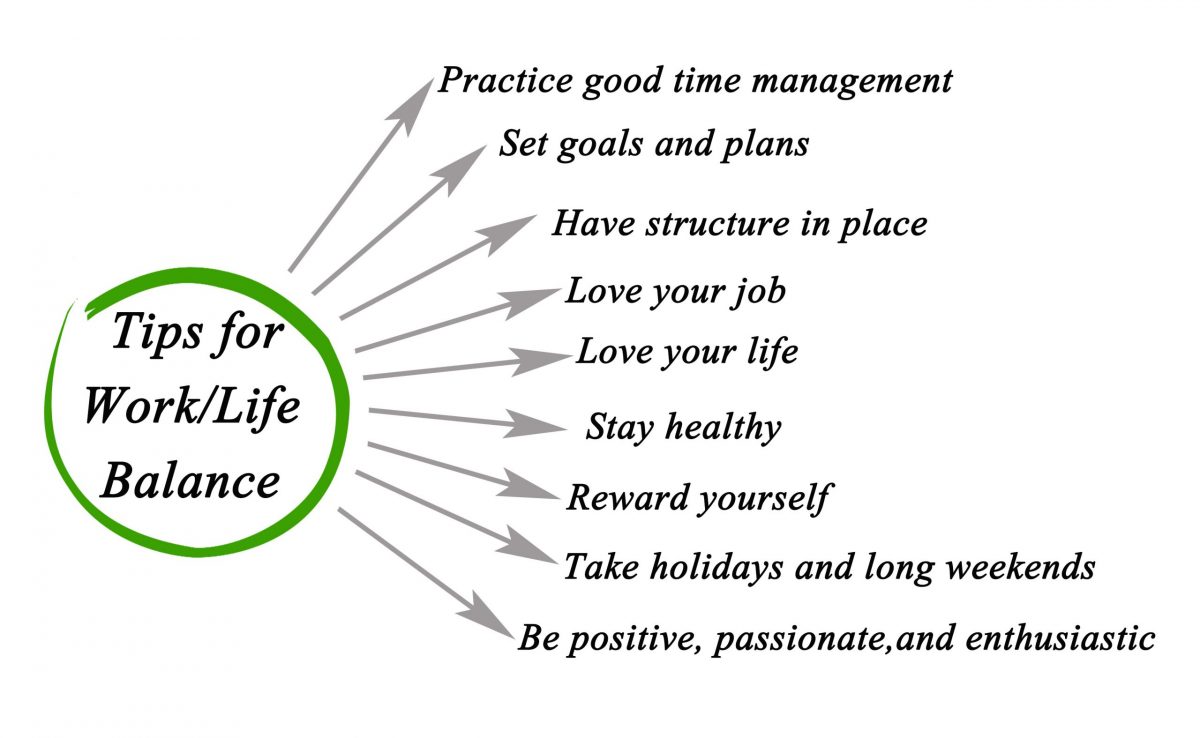 Tips for Work/Life Balance

Practice good time management

Set goals and plans

Have structure in place

Love your job

Love your life

Stay healthy

Reward yourself

Take holidays and long weekends

Be positive, passionate,and enthusiastic